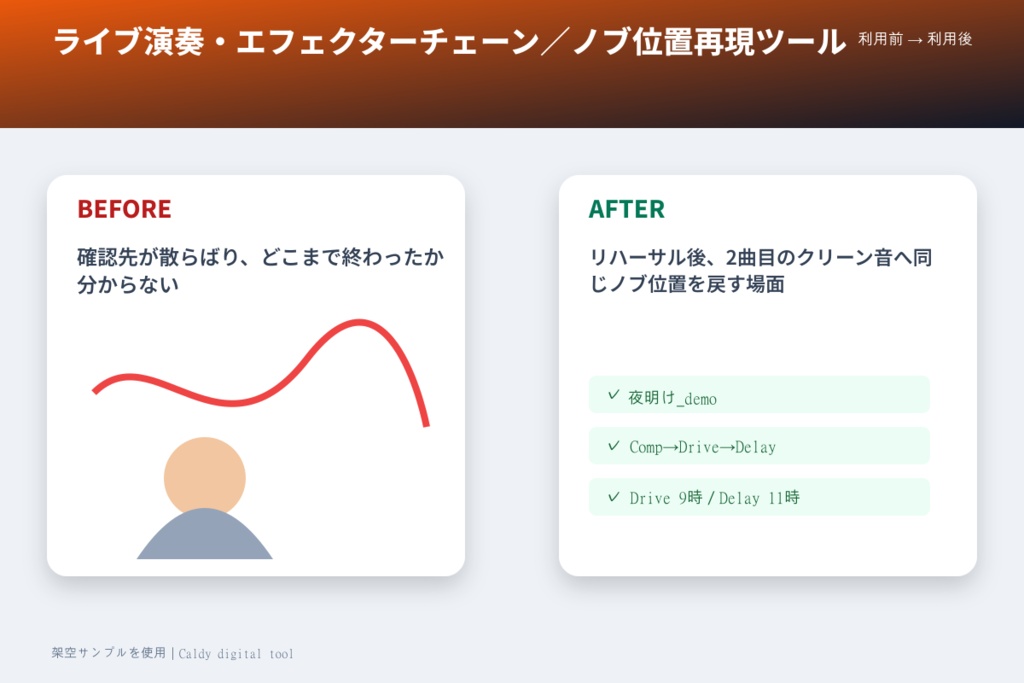 ライブ演奏・エフェクターチェーン／ノブ位置再現ツール

利用前 → 利用後

BEFORE

確認先が散らばり、どこまで終わったか分からない

AFTER

リハーサル後、2曲目のクリーン音へ同じノブ位置を戻す場面

✓ 夜明け_demo

✓ Comp→Drive→Delay

✓ Drive 9時 / Delay 11時

架空サンプルを使用 | Caldy digital tool